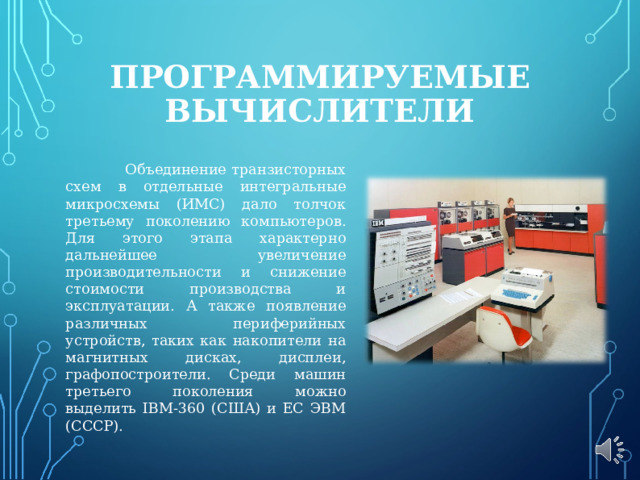 ПРОГРАММИРУЕМЫЕ ВЫЧИСЛИТЕЛИ

Объединение транзисторных схем в отдельные интегральные микросхемы (ИМС) дало толчок третьему поколению компьютеров. Для этого этапа характерно дальнейшее увеличение производительности и снижение стоимости производства и эксплуатации. А также появление различных периферийных устройств, таких как накопители на магнитных дисках, дисплеи, графопостроители. Среди машин третьего поколения можно выделить IBM-360 (США) и ЕС ЭВМ (СССР).

IBM